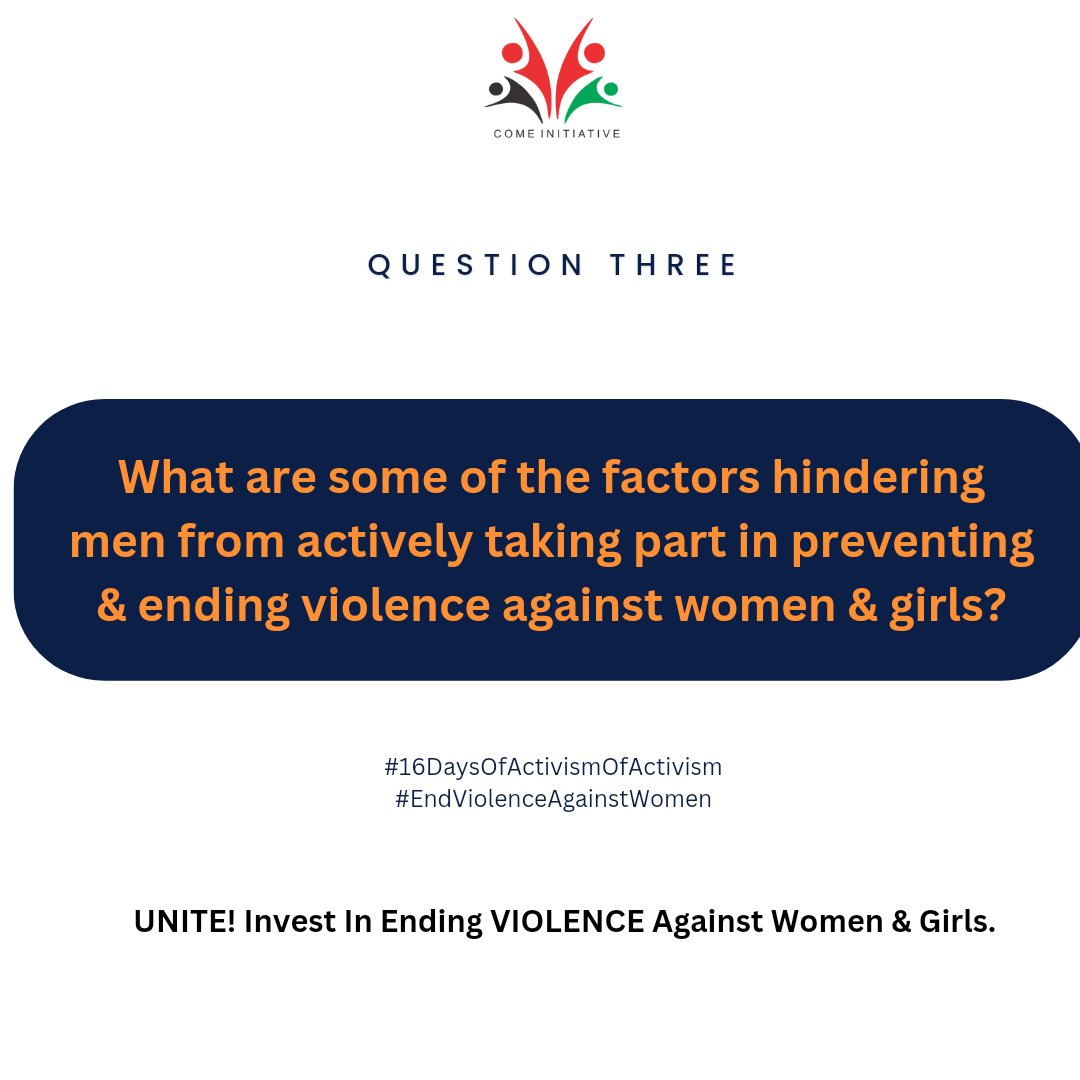 COME INITIATIVE

QUESTION THREE

What are some of the factors hindering men from actively taking part in preventing & ending violence against women & girls?

#16DaysOfActivismOfActivism
#EndViolenceAgainstWomen

UNITE! Invest In Ending VIOLENCE Against Women & Girls.